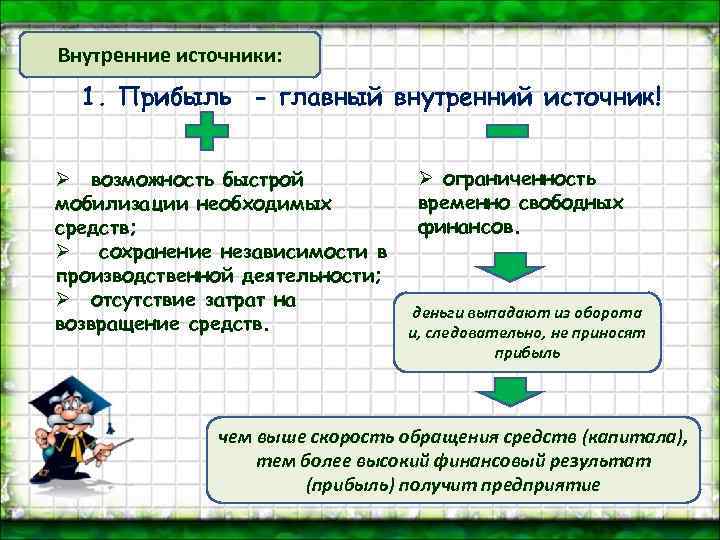 Внутренние источники:

1. Прибыль - главный внутренний источник!

➢ возможность быстрой мобилизации необходимых средств;
➢ сохранение независимости в производственной деятельности;
➢ отсутствие затрат на возвращение средств.

➢ ограниченность временно свободных финансов.

деньги выпадают из оборота и, следовательно, не приносят прибыль

чем выше скорость обращения средств (капитала), тем более высокий финансовый результат (прибыль) получит предприятие